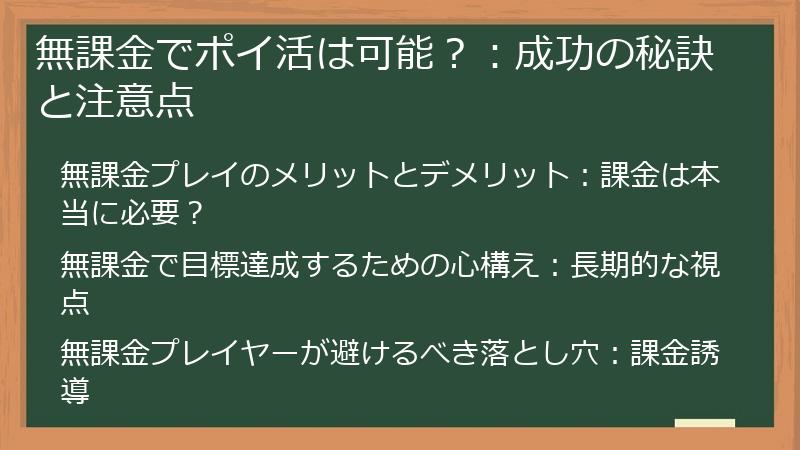 無課金でポイ活は可能？：成功の秘訣と注意点

無課金プレイのメリットとデメリット：課金は本当に必要？

無課金で目標達成するための心構え：長期的な視点

無課金プレイヤーが避けるべき落とし穴：課金誘導